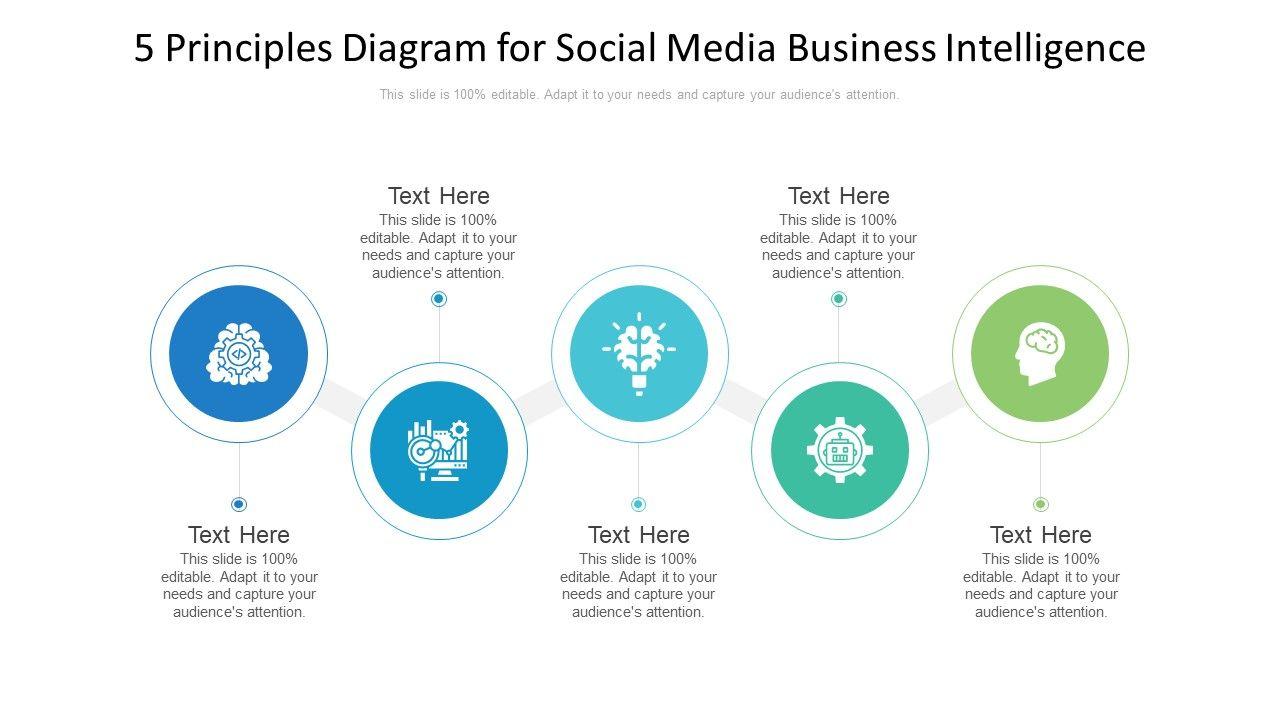 5 Principles Diagram for Social Media Business Intelligence

This slide is 100% editable. Adapt it to your needs and capture your audience's attention.

Text Here
This slide is 100% editable. Adapt it to your needs and capture your audience's attention.

Text Here
This slide is 100% editable. Adapt it to your needs and capture your audience's attention.

Text Here
This slide is 100% editable. Adapt it to your needs and capture your audience's attention.

Text Here
This slide is 100% editable. Adapt it to your needs and capture your audience's attention.

Text Here
This slide is 100% editable. Adapt it to your needs and capture your audience's attention.